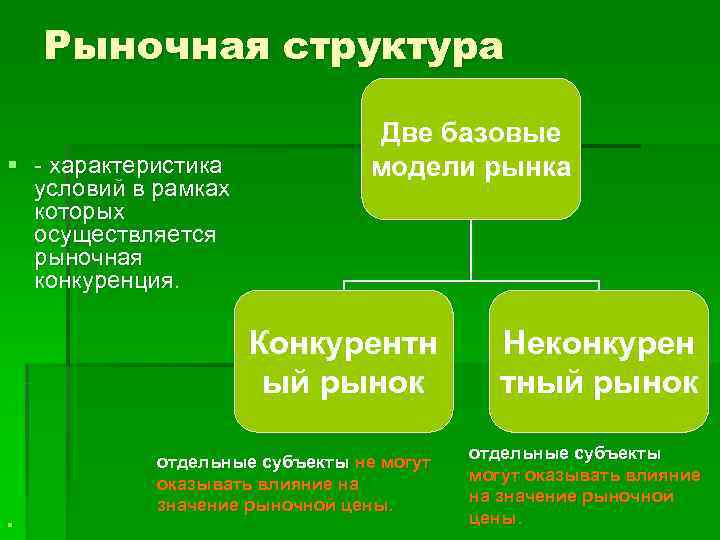 Рыночная структура

- характеристика условий в рамках которых осуществляется рыночная конкуренция.

Две базовые модели рынка

Конкурентный рынок

Неконкурентный рынок

отдельные субъекты не могут оказывать влияние на значение рыночной цены.

отдельные субъекты могут оказывать влияние на значение рыночной цены.